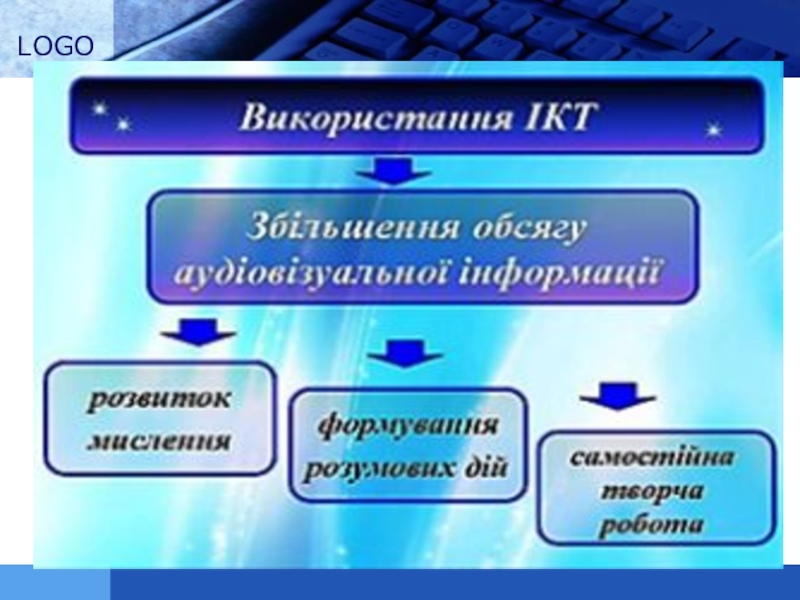 LOGO

Використання ІКТ

Збільшення обсягу аудіовізуальної інформації

розвиток мислення

формування розумових дій

самостійна творча робота